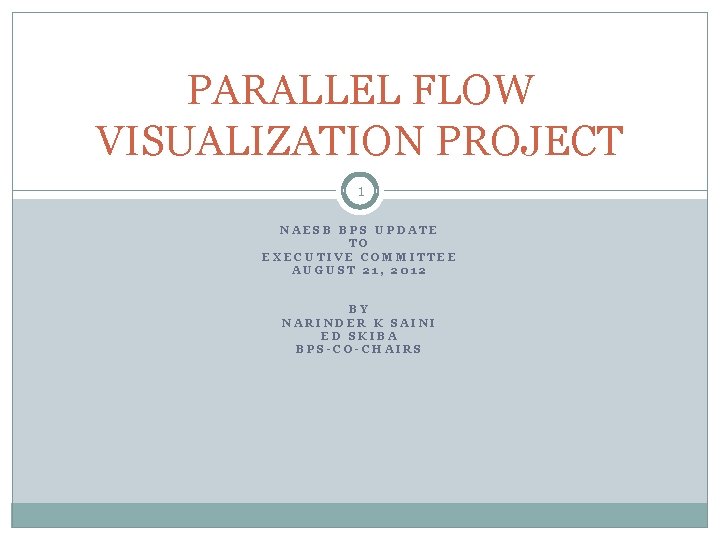 PARALLEL FLOW VISUALIZATION PROJECT

1

NAESB BPS UPDATE
TO
EXECUTIVE COMMITTEE
AUGUST 21, 2012

BY
NARINDER K SAINI
ED SKIBA
BPS-CO-CHAIRS